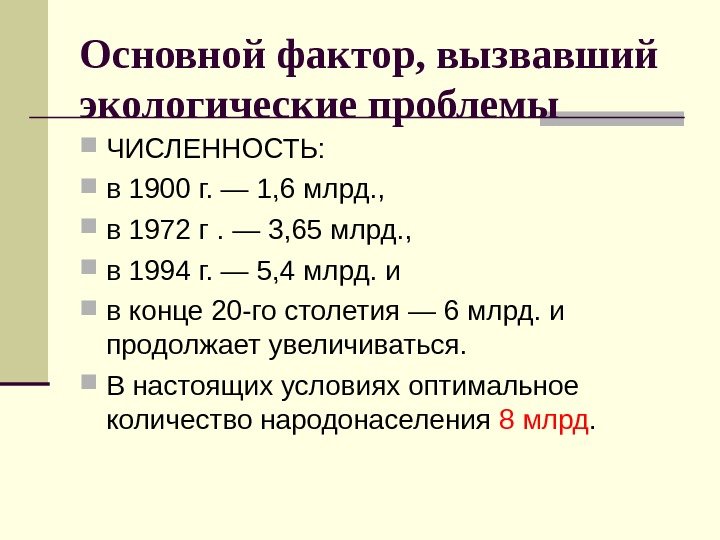 Основной фактор, вызвавший экологические проблемы

ЧИСЛЕННОСТЬ:

в 1900 г. — 1,6 млрд.,

в 1972 г . — 3,65 млрд.,

в 1994 г. — 5,4 млрд. и

в конце 20-го столетия — 6 млрд. и продолжает увеличиваться.

В настоящих условиях оптимальное количество народонаселения 8 млрд.